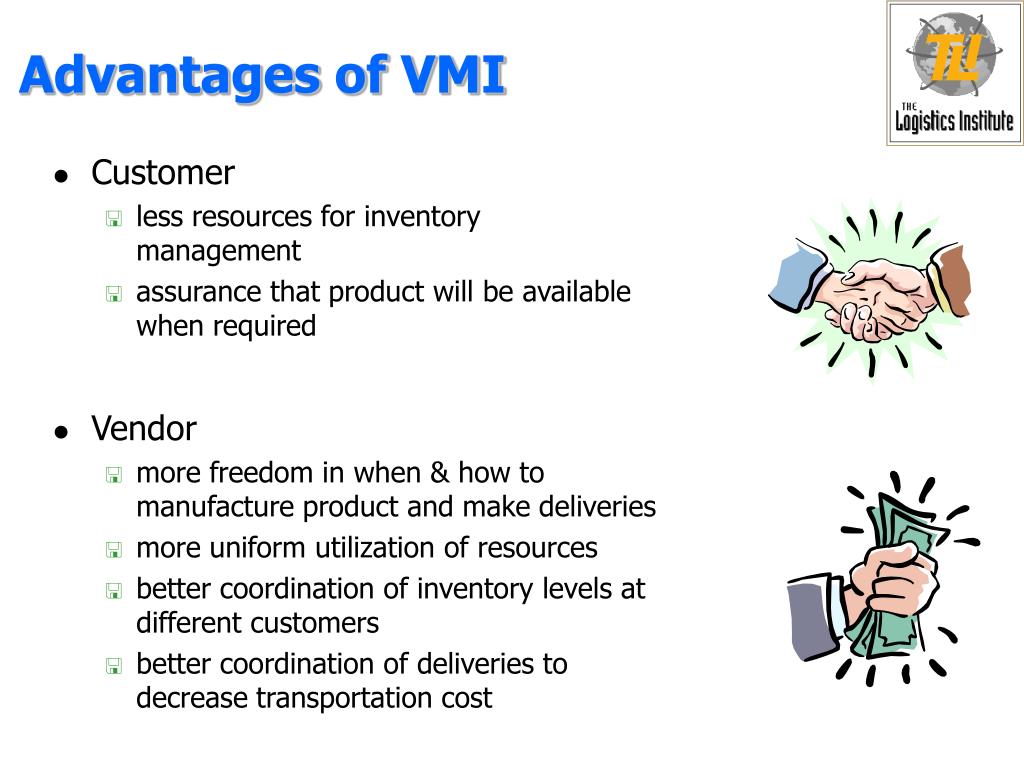 Advantages of VMI

TLI THE Logistics Institute

- Customer
  - less resources for inventory management
  - assurance that product will be available when required

- Vendor
  - more freedom in when & how to manufacture product and make deliveries
  - more uniform utilization of resources
  - better coordination of inventory levels at different customers
  - better coordination of deliveries to decrease transportation cost